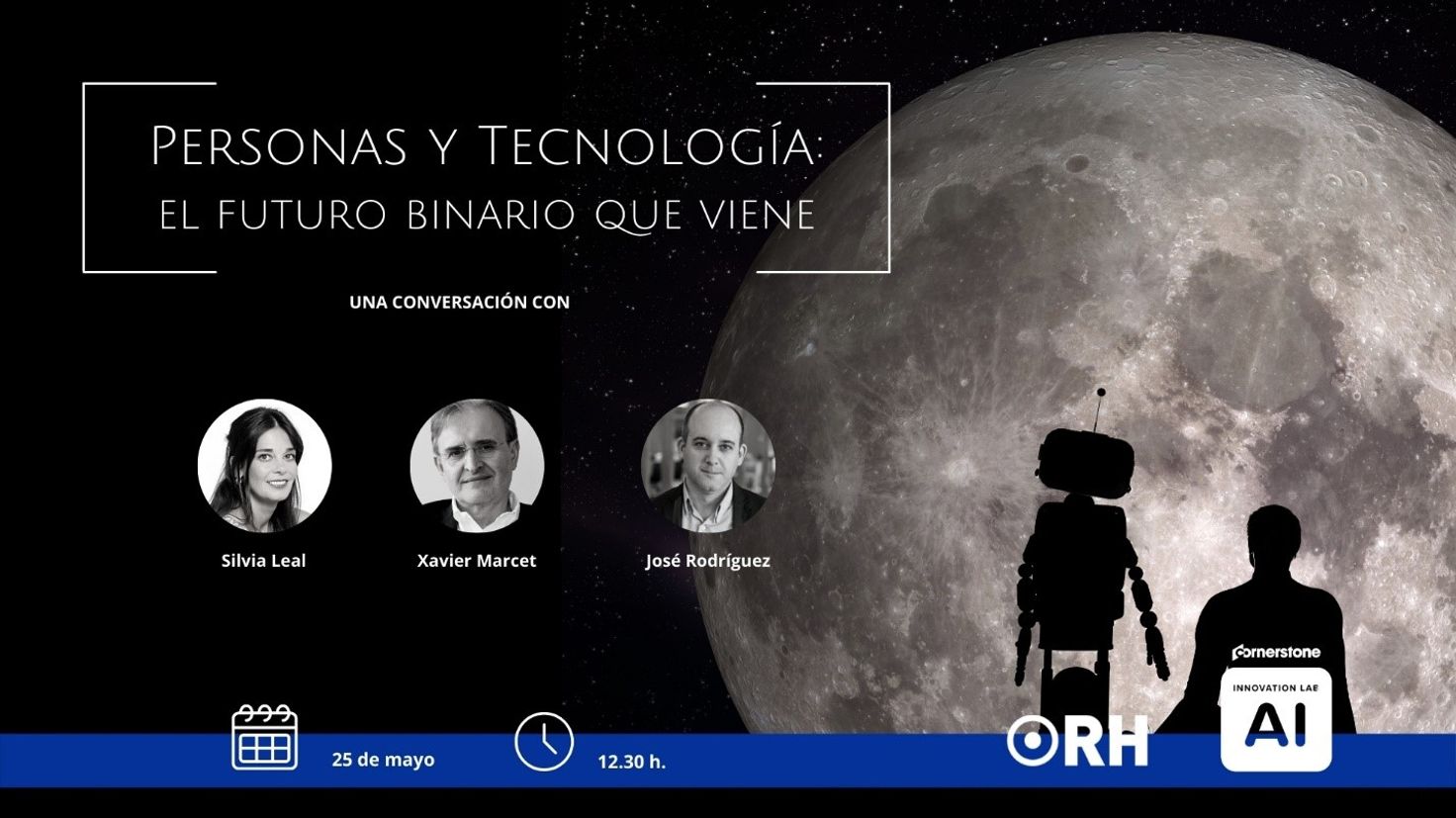 Personas y Tecnología:
el futuro binario que viene

UNA CONVERSACIÓN CON

Silvia Leal

Xavier Marcet

José Rodríguez

25 de mayo

12.30 h.

ORH

cornerstone

INNOVATION LAB

AI